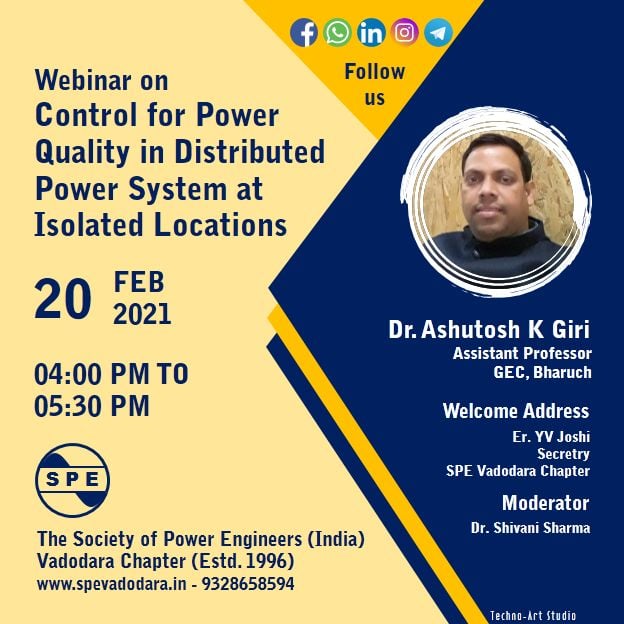 Follow us

Webinar on
Control for Power Quality in Distributed Power System at Isolated Locations

20 FEB 2021

04:00 PM TO 05:30 PM

SPE

The Society of Power Engineers (India)
Vadodara Chapter (Estd. 1996)
www.spevadodara.in - 9328658594

Dr. Ashutosh K Giri
Assistant Professor
GEC, Bharuch

Welcome Address
Er. YV Joshi
Secretry
SPE Vadodara Chapter

Moderator
Dr. Shivani Sharma

Techno-Art Studio